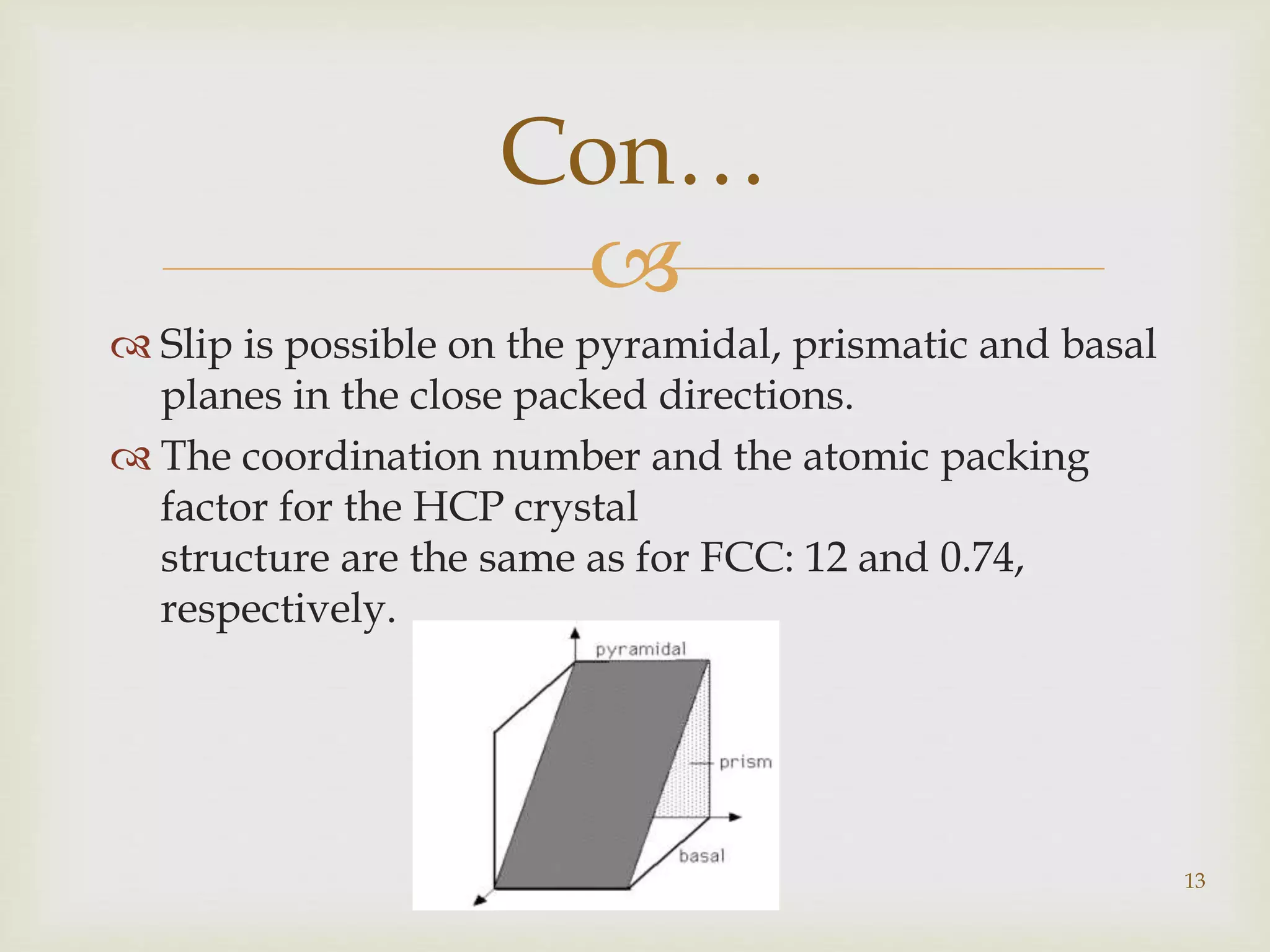 Con…

Slip is possible on the pyramidal, prismatic and basal planes in the close packed directions.

The coordination number and the atomic packing factor for the HCP crystal
structure are the same as for FCC: 12 and 0.74, respectively.

pyramidal
prism
basal

13